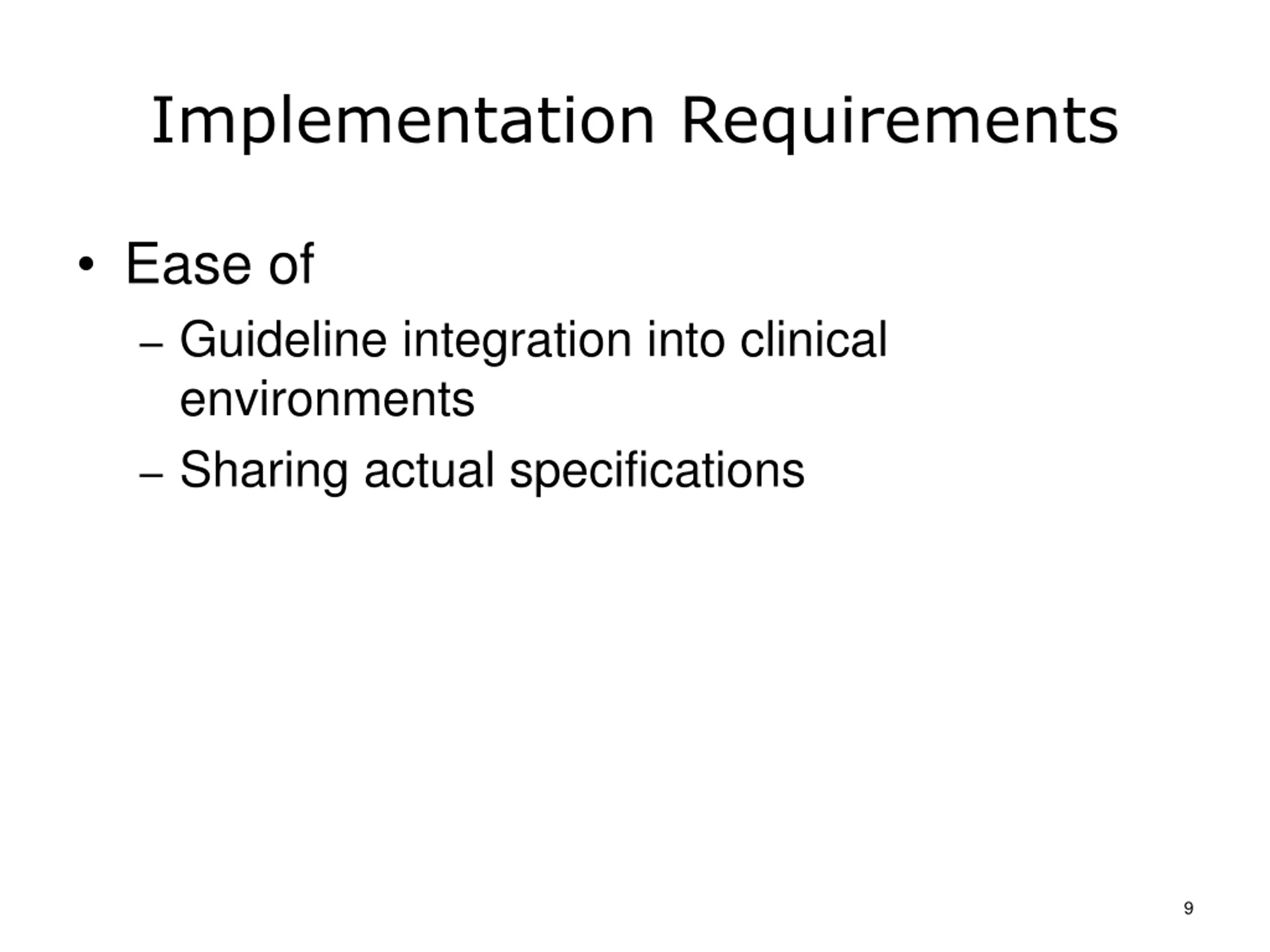 Implementation Requirements

• Ease of

– Guideline integration into clinical environments

– Sharing actual specifications

9